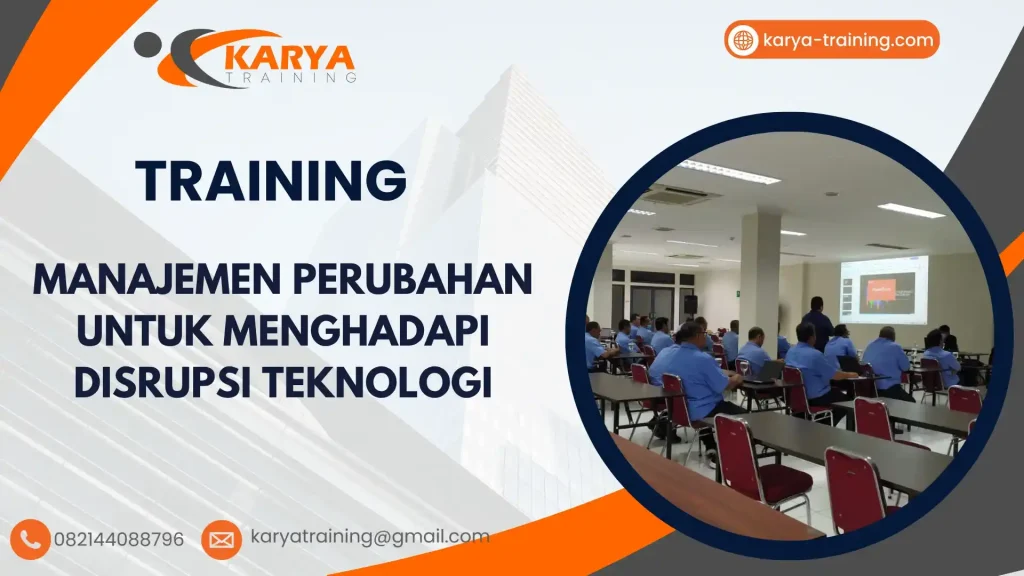 KARYA TRAINING

karya-training.com

TRAINING

MANAJEMEN PERUBAHAN UNTUK MENGHADAPI DISRUPSI TEKNOLOGI

082144088796

karyatraining@gmail.com